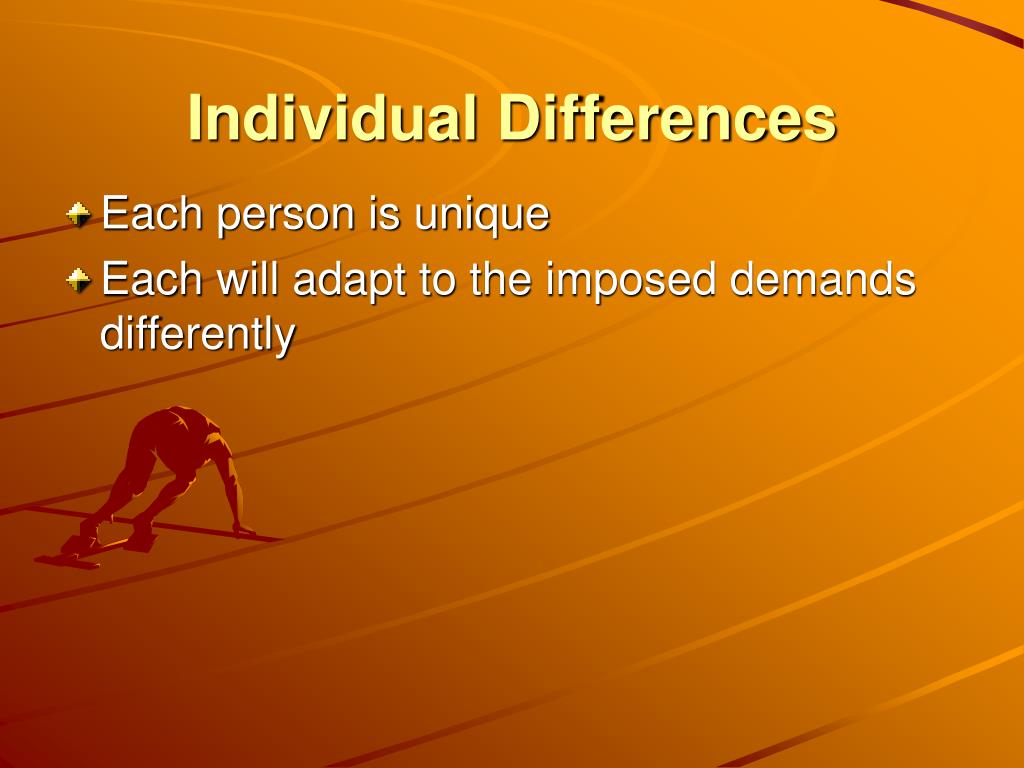 Individual Differences

Each person is unique

Each will adapt to the imposed demands differently